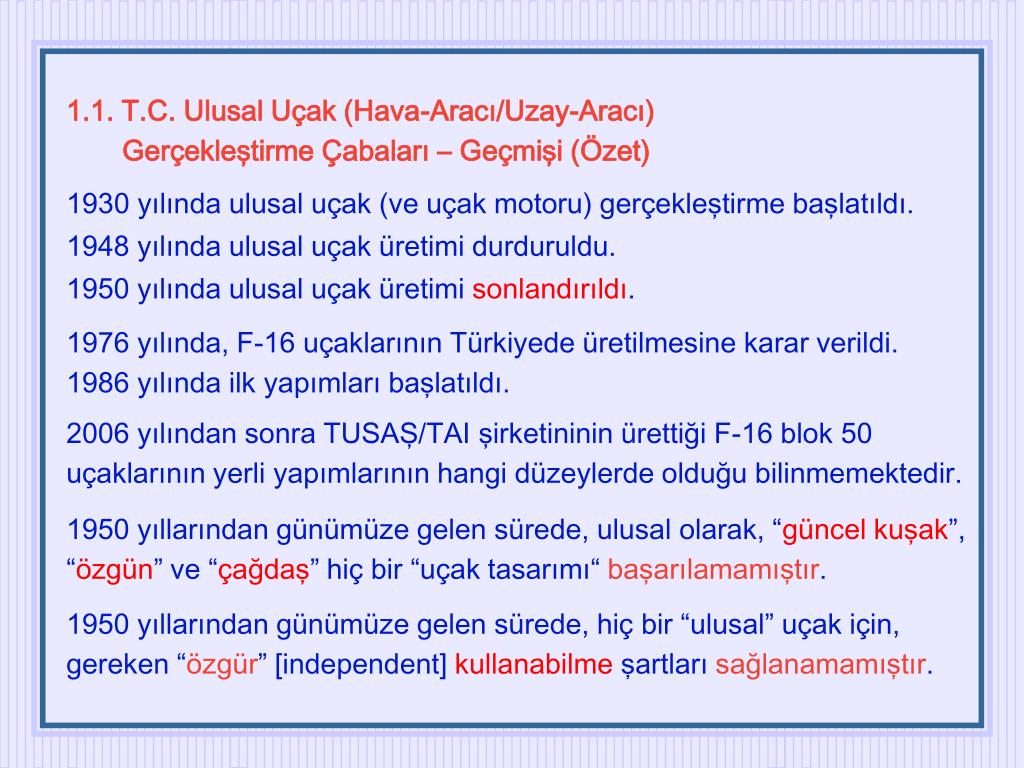 1.1. T.C. Ulusal Uçak (Hava-Aracı/Uzay-Aracı)
Gerçekleştirme Çabaları – Geçmişi (Özet)

1930 yılında ulusal uçak (ve uçak motoru) gerçekleştirme başlatıldı.
1948 yılında ulusal uçak üretimi durduruldu.
1950 yılında ulusal uçak üretimi sonlandırıldı.

1976 yılında, F-16 uçaklarının Türkiyede üretilmesine karar verildi.
1986 yılında ilk yapımları başlatıldı.

2006 yılından sonra TUSAŞ/TAI şirketininin ürettiği F-16 blok 50 uçaklarının yerli yapımlarının hangi düzeylerde olduğu bilinmemektedir.

1950 yıllarından günümüze gelen sürede, ulusal olarak, “güncel kuşak”, “özgün” ve “çağdaş” hiç bir “uçak tasarımı“ başarılamamıştır.

1950 yıllarından günümüze gelen sürede, hiç bir “ulusal” uçak için, gereken “özgür” [independent] kullanabilme şartları sağlanamamıştır.